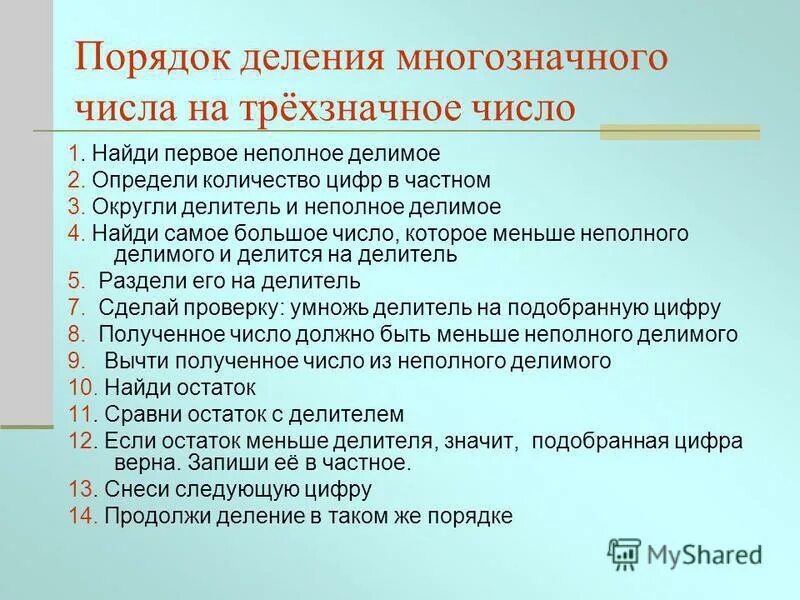 Порядок деления многозначного числа на трёхзначное число

1. Найди первое неполное делимое
2. Определи количество цифр в частном
3. Округли делитель и неполное делимое
4. Найди самое большое число, которое меньше неполного делимого и делится на делитель
5. Раздели его на делитель
7. Сделай проверку: умножь делитель на подобранную цифру
8. Полученное число должно быть меньше неполного делимого
9. Вычти полученное число из неполного делимого
10. Найди остаток
11. Сравни остаток с делителем
12. Если остаток меньше делителя, значит, подобранная цифра верна. Запиши её в частное.
13. Снеси следующую цифру
14. Продолжи деление в таком же порядке

MyShared